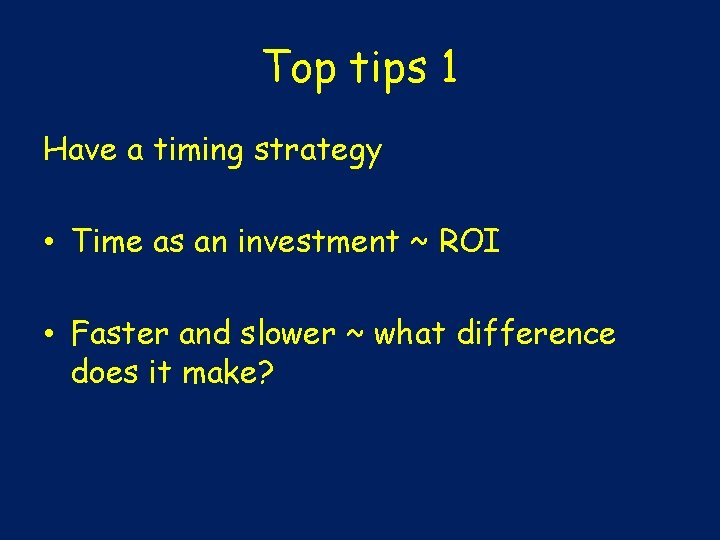 Top tips 1

Have a timing strategy

• Time as an investment ~ ROI

• Faster and slower ~ what difference does it make?